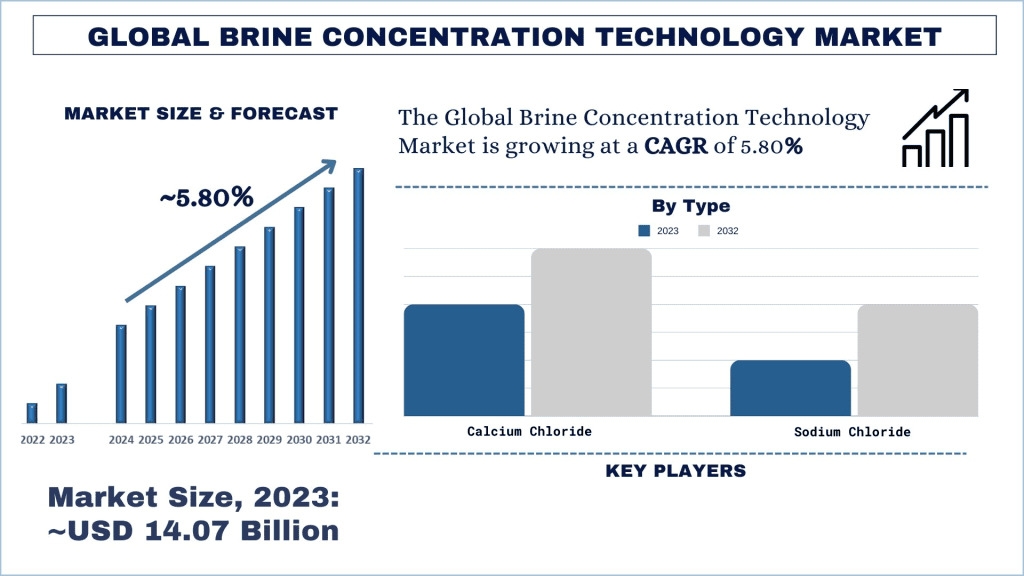 GLOBAL BRINE CONCENTRATION TECHNOLOGY MARKET

MARKET SIZE & FORECAST

~5.80%

2022 2023 2024 2025 2026 2027 2028 2029 2030 2031 2032

Market Size, 2023: ~USD 14.07 Billion

The Global Brine Concentration Technology Market is growing at a CAGR of 5.80%

By Type

2023 2032

Calcium Chloride

Sodium Chloride

KEY PLAYERS